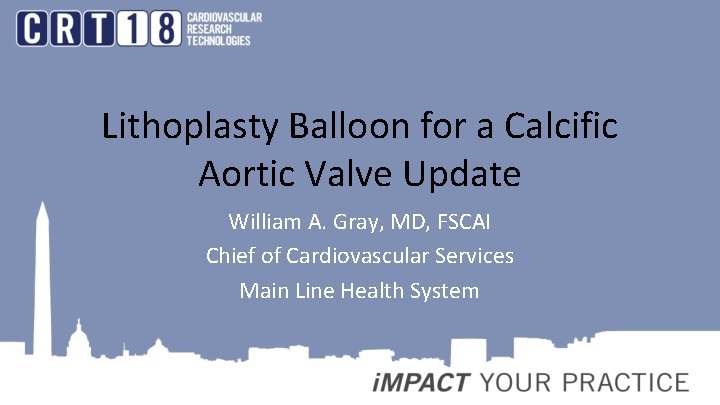 CRT18 CARDIOVASCULAR RESEARCH TECHNOLOGIES

Lithoplasty Balloon for a Calcific Aortic Valve Update

William A. Gray, MD, FSCAI
Chief of Cardiovascular Services
Main Line Health System

iMPACT YOUR PRACTICE